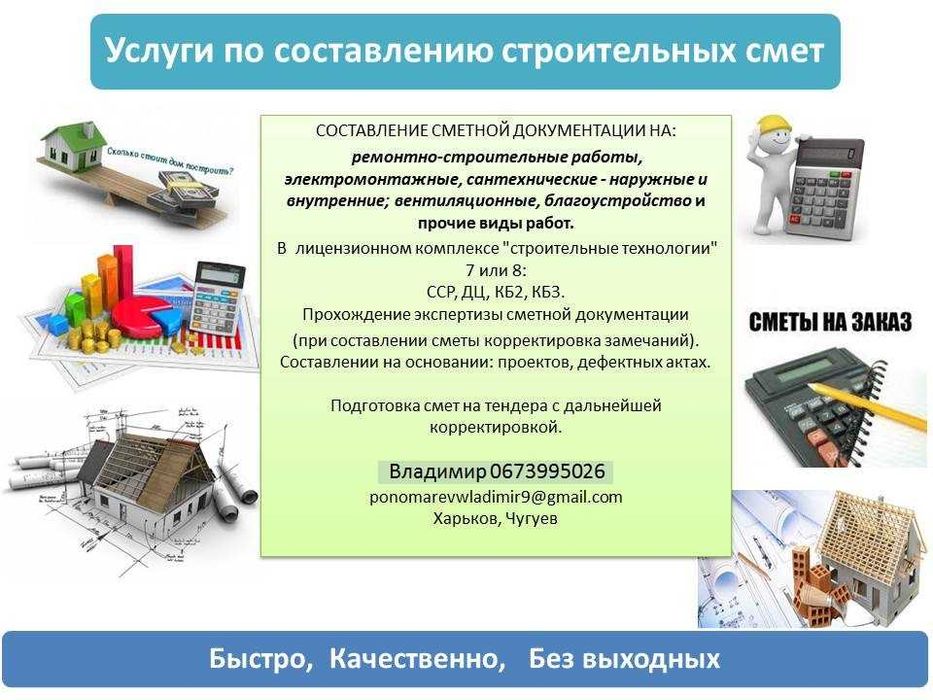 Услуги по составлению строительных смет

Сколько стоит дом построить?

СОСТАВЛЕНИЕ СМЕТНОЙ ДОКУМЕНТАЦИИ НА:
ремонтно-строительные работы, электромонтажные, сантехнические - наружные и внутренние; вентиляционные, благоустройство и прочие виды работ.
В лицензионном комплексе "строительные технологии" 7 или 8:
ССР, ДЦ, КБ2, КБ3.
Прохождение экспертизы сметной документации
(при составлении сметы корректировка замечаний).
Составлении на основании: проектов, дефектных актах.

Подготовка смет на тендера с дальнейшей корректировкой.

Владимир 0673995026
ponomarevwladimir9@gmail.com
Харьков, Чугуев

СМЕТЫ НА ЗАКАЗ

Быстро, Качественно, Без выходных